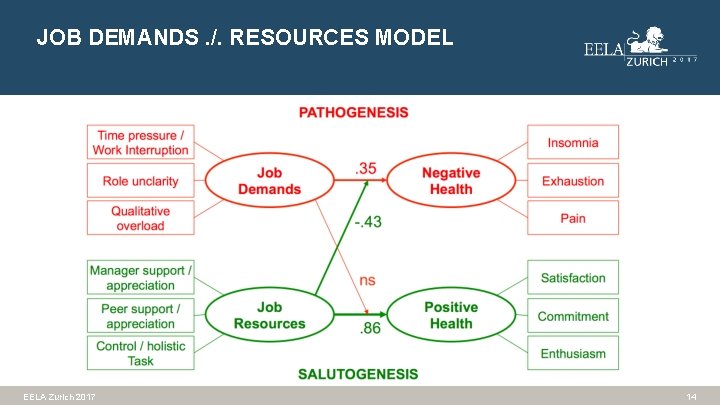 JOB DEMANDS ./. RESOURCES MODEL

EELA ZURICH 2017

PATHOGENESIS

Time pressure / Work Interruption

Role unclarity

Qualitative overload

Job Demands

.35

Negative Health

Insomnia

Exhaustion

Pain

-.43

ns

Manager support / appreciation

Peer support / appreciation

Control / holistic Task

Job Resources

.86

Positive Health

Satisfaction

Commitment

Enthusiasm

SALUTOGENESIS

EELA Zurich 2017

14